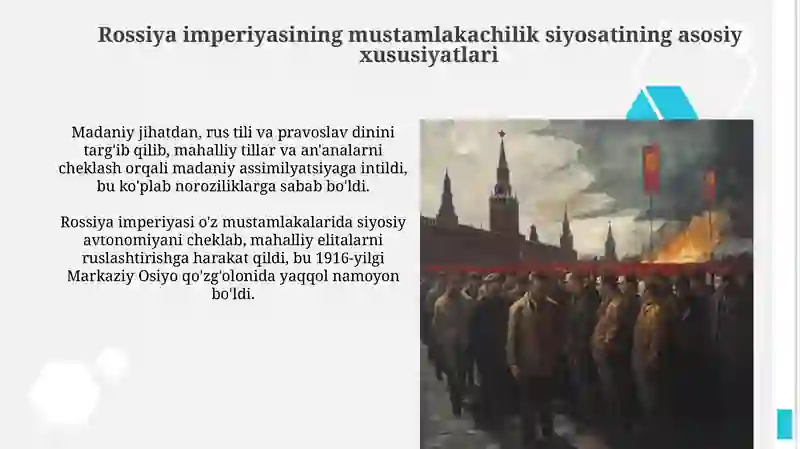 Rossiya imperiyasining mustamlakachilik siyosatining asosiy xususiyatlari

Madaniy jihatdan, rus tili va pravoslav dinini targ'ib qilib, mahalliy tillar va an'analarni cheklash orqali madaniy assimilyatsiyaga intildi, bu ko'plab noroziliklarga sabab bo'ldi.

Rossiya imperiyasi o'z mustamlakalarida siyosiy avtonomiyani cheklab, mahalliy elitalarni ruslashtirishga harakat qildi, bu 1916-yilgi Markaziy Osiyo qo'zg'olonida yaqqol namoyon bo'ldi.